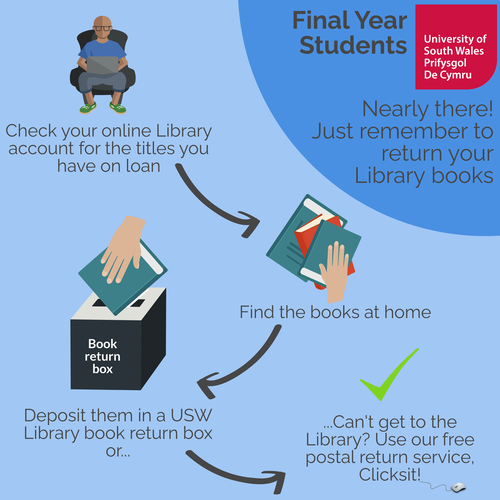 Final Year Students

University of South Wales
Prifysgol De Cymru

Nearly there! Just remember to return your Library books

Check your online Library account for the titles you have on loan

Find the books at home

Book return box

Deposit them in a USW Library book return box or...

...Can't get to the Library? Use our free postal return service, Clicksit!